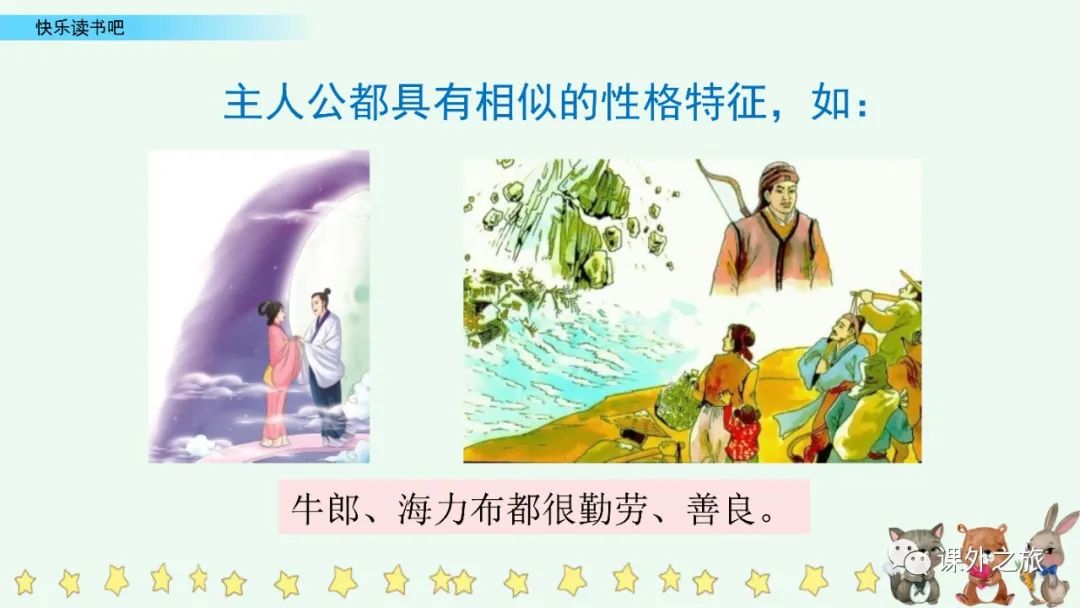 快乐读书吧

主人公都具有相似的性格特征，如：

牛郎、海力布都很勤劳、善良。

课外之旅